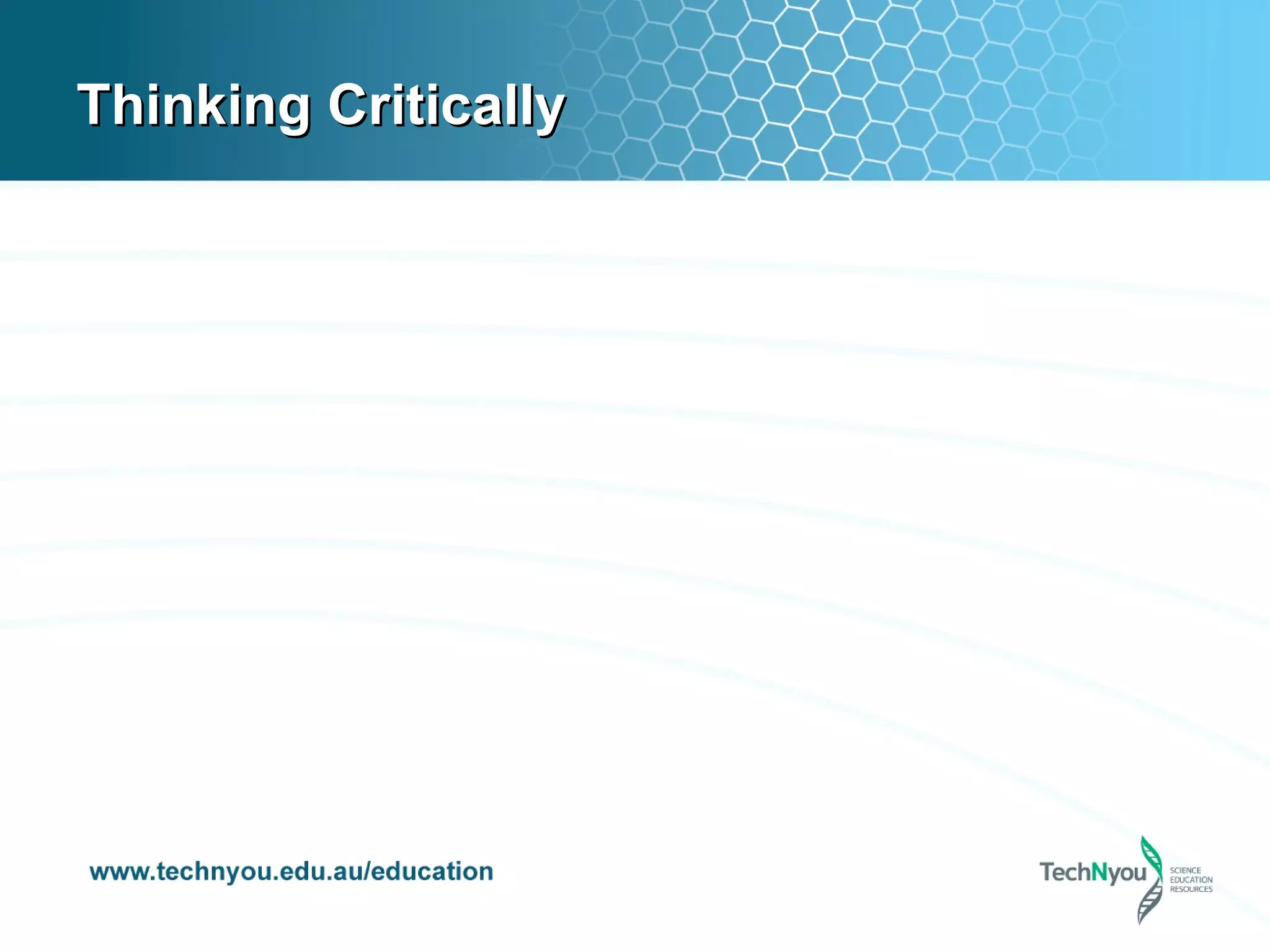 Thinking Critically

www.technyou.edu.au/education

TechNyou SCIENCE EDUCATION RESOURCES